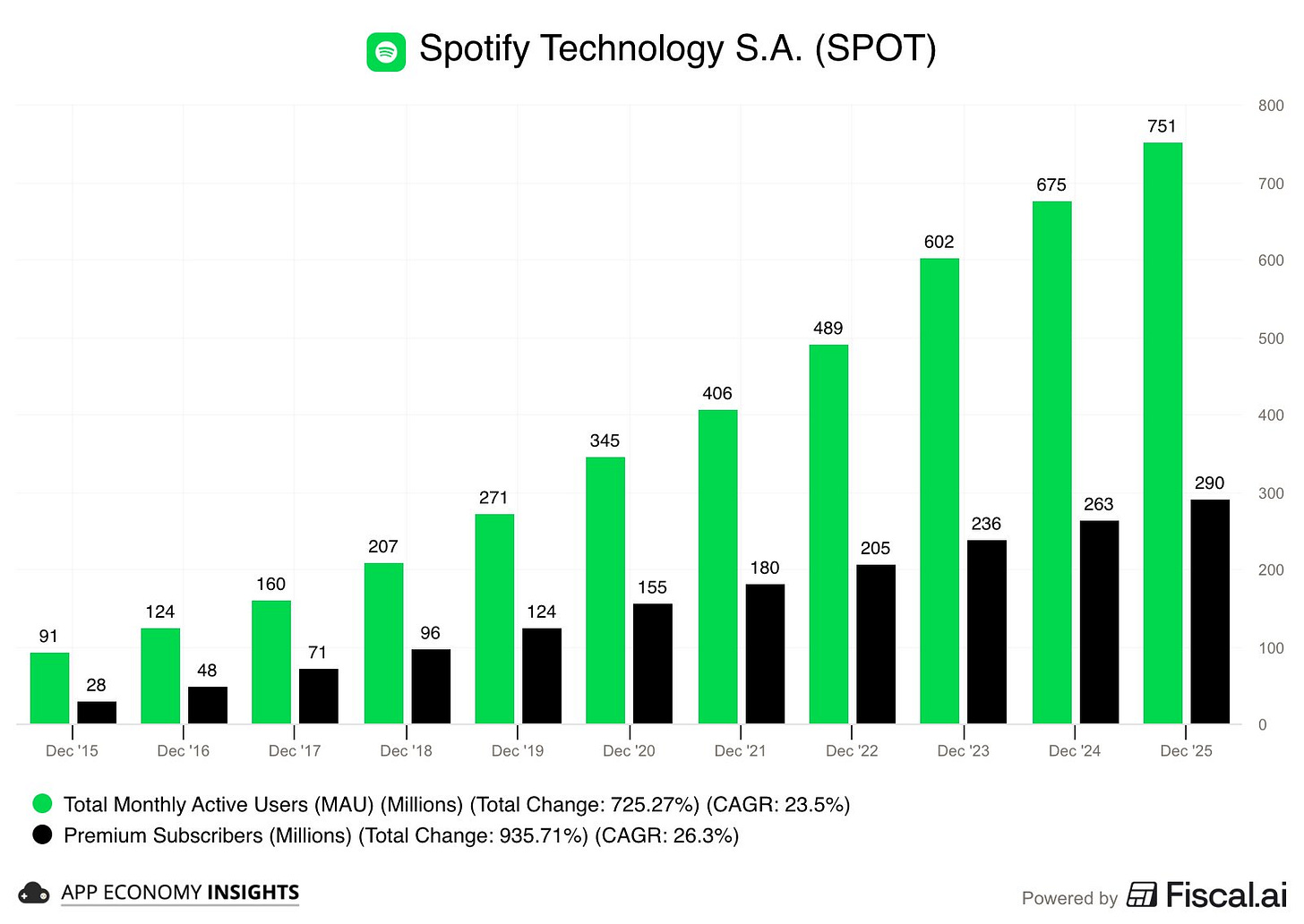 Spotify Technology S.A. (SPOT)

800
700
600
500
400
300
200
100
0

91 28
124 48
160 71
207 96
271 124
345 155
406 180
489 205
602 236
675 263
751 290

Dec '15
Dec '16
Dec '17
Dec '18
Dec '19
Dec '20
Dec '21
Dec '22
Dec '23
Dec '24
Dec '25

Total Monthly Active Users (MAU) (Millions) (Total Change: 725.27%) (CAGR: 23.5%)
Premium Subscribers (Millions) (Total Change: 935.71%) (CAGR: 26.3%)

APP ECONOMY INSIGHTS

Powered by Fiscal.ai